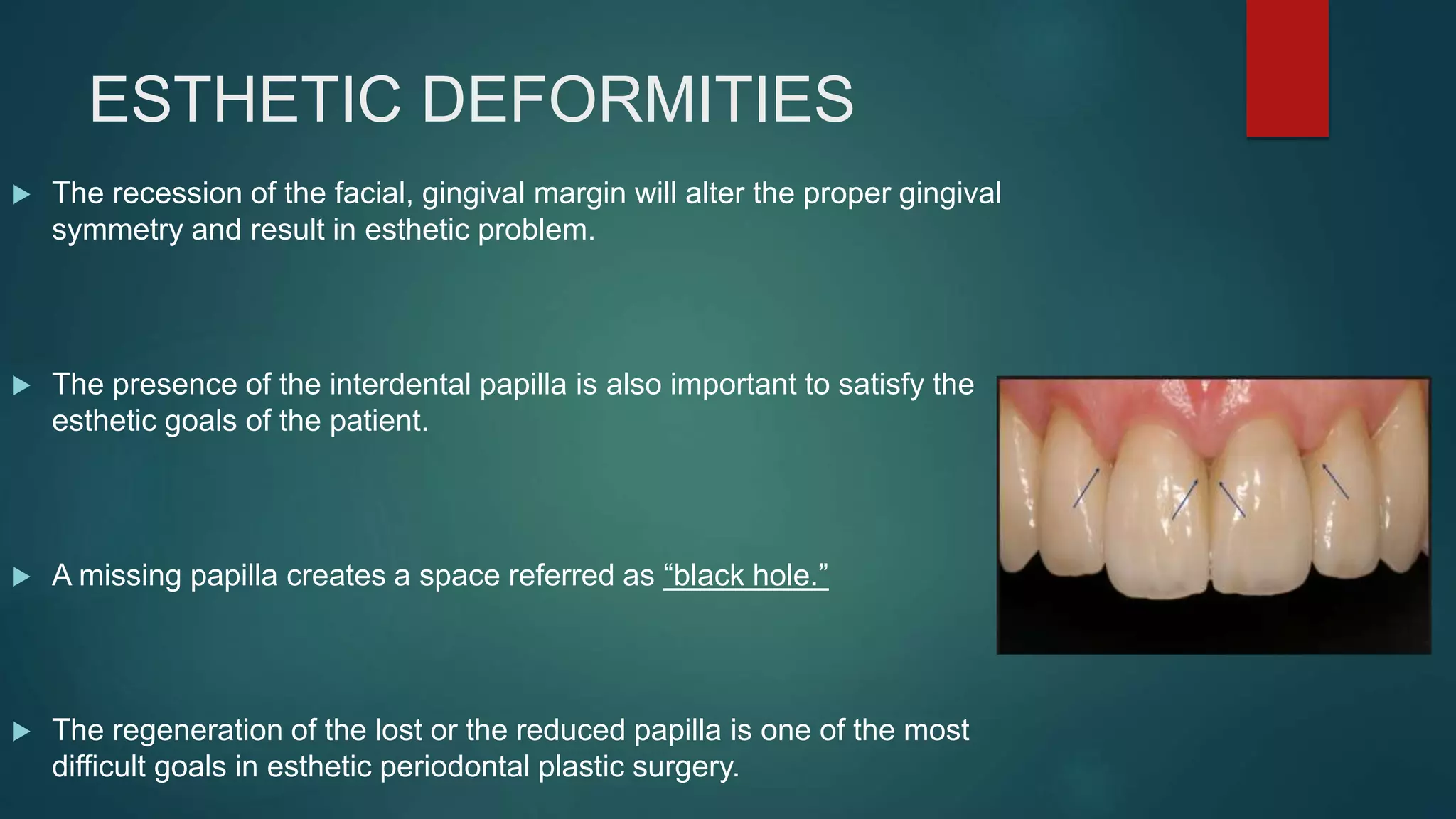 ESTHETIC DEFORMITIES

▶ The recession of the facial, gingival margin will alter the proper gingival symmetry and result in esthetic problem.

▶ The presence of the interdental papilla is also important to satisfy the esthetic goals of the patient.

▶ A missing papilla creates a space referred as “black hole.”

▶ The regeneration of the lost or the reduced papilla is one of the most difficult goals in esthetic periodontal plastic surgery.